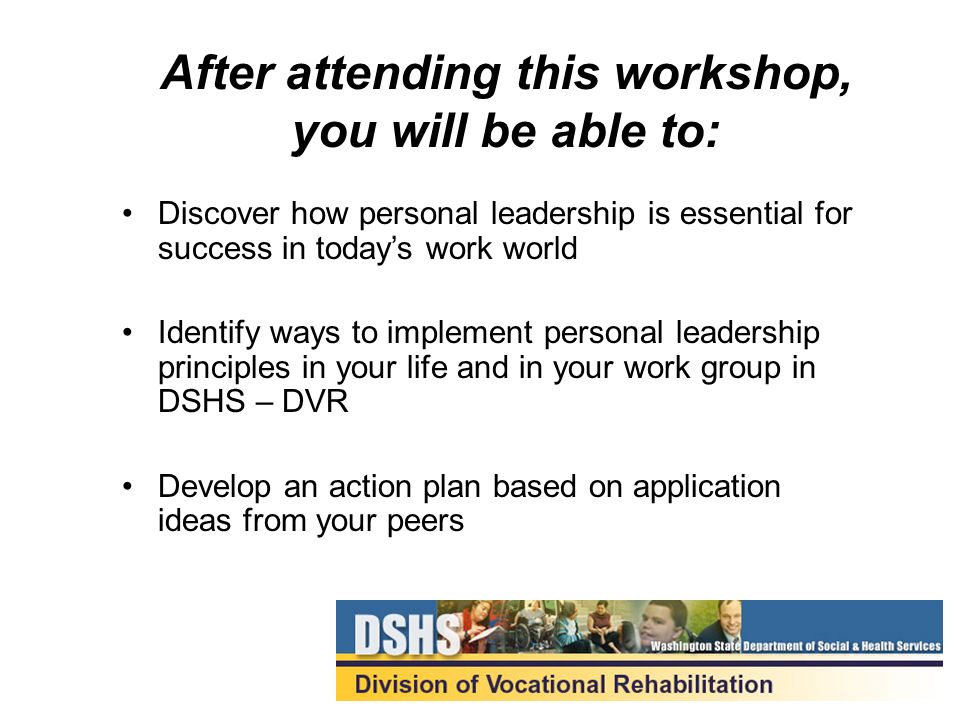 After attending this workshop, you will be able to:

• Discover how personal leadership is essential for success in today's work world

• Identify ways to implement personal leadership principles in your life and in your work group in DSHS – DVR

• Develop an action plan based on application ideas from your peers

DSHS
Washington State Department of Social & Health Services
Division of Vocational Rehabilitation